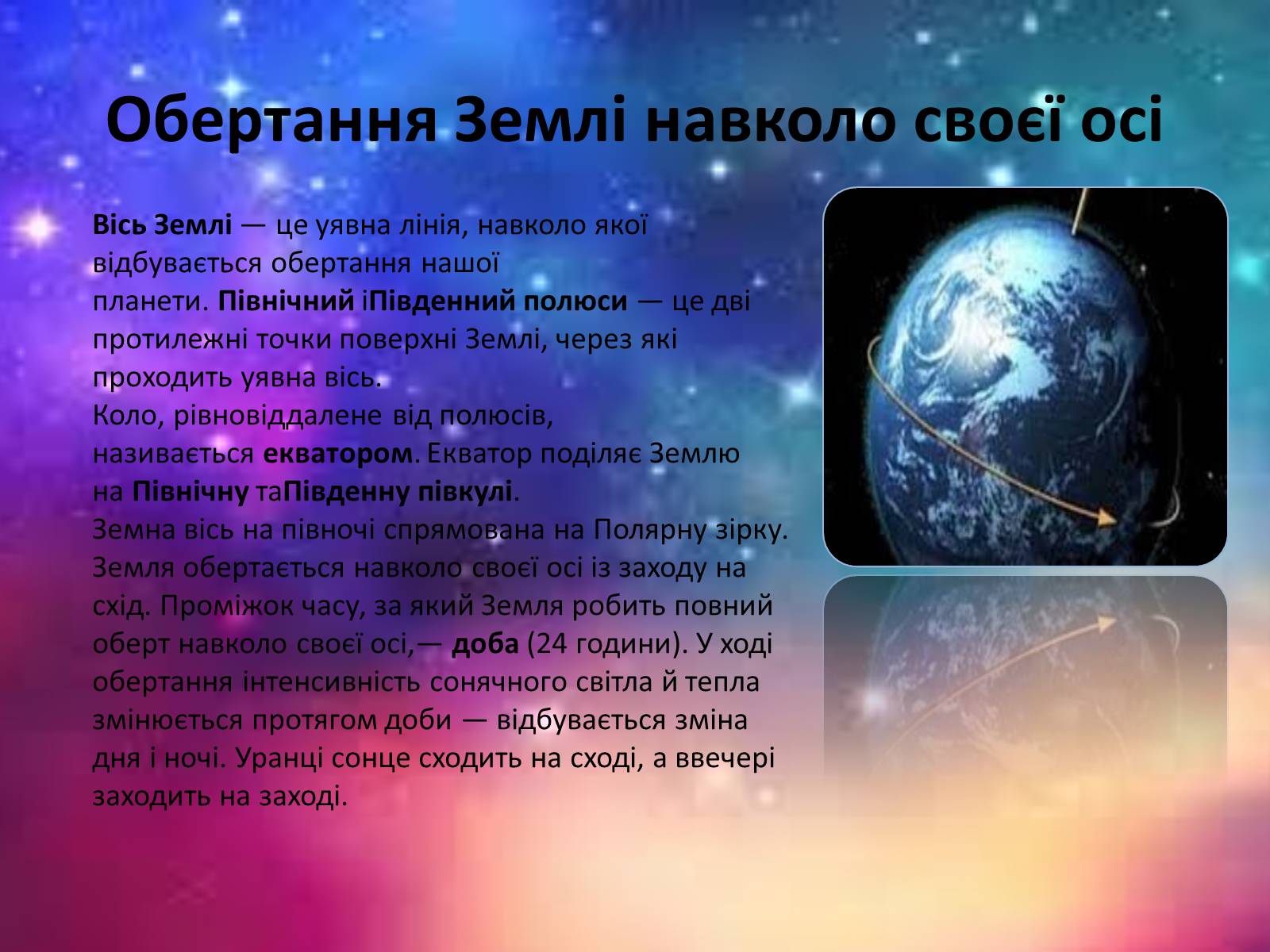 Обертання Землі навколо своєї осі

Вісь Землі — це уявна лінія, навколо якої відбувається обертання нашої планети. Північний іПівденний полюси — це дві протилежні точки поверхні Землі, через які проходить уявна вісь.
Коло, рівновіддалене від полюсів, називається екватором. Екватор поділяє Землю на Північну таПівденну півкулі.
Земна вісь на півночі спрямована на Полярну зірку. Земля обертається навколо своєї осі із заходу на схід. Проміжок часу, за який Земля робить повний оберт навколо своєї осі,— доба (24 години). У ході обертання інтенсивність сонячного світла й тепла змінюється протягом доби — відбувається зміна дня і ночі. Уранці сонце сходить на сході, а ввечері заходить на заході.